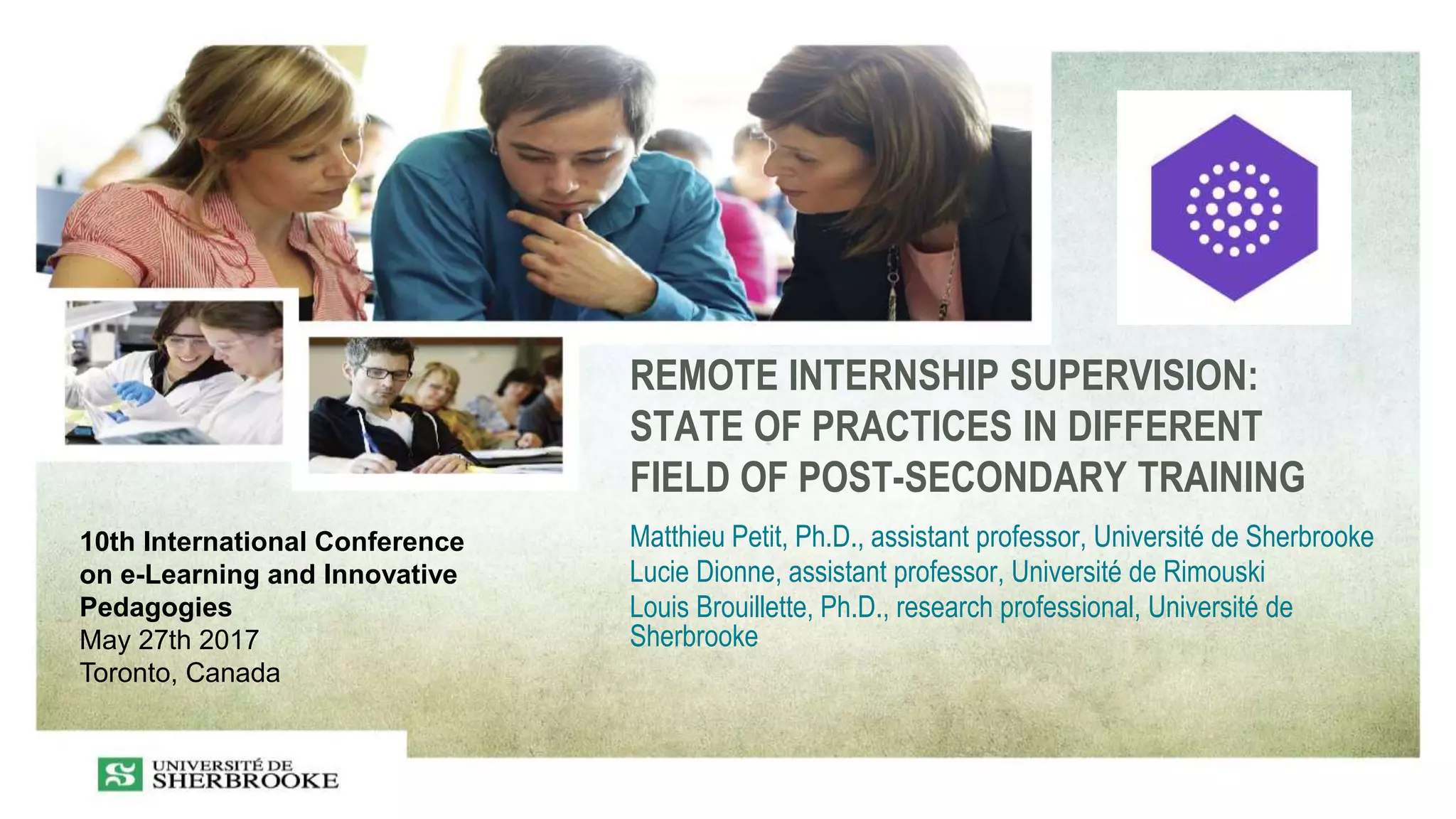 REMOTE INTERNSHIP SUPERVISION: STATE OF PRACTICES IN DIFFERENT FIELD OF POST-SECONDARY TRAINING

Matthieu Petit, Ph.D., assistant professor, Université de Sherbrooke
Lucie Dionne, assistant professor, Université de Rimouski
Louis Brouillette, Ph.D., research professional, Université de Sherbrooke

10th International Conference on e-Learning and Innovative Pedagogies
May 27th 2017
Toronto, Canada

UNIVERSITÉ DE SHERBROOKE